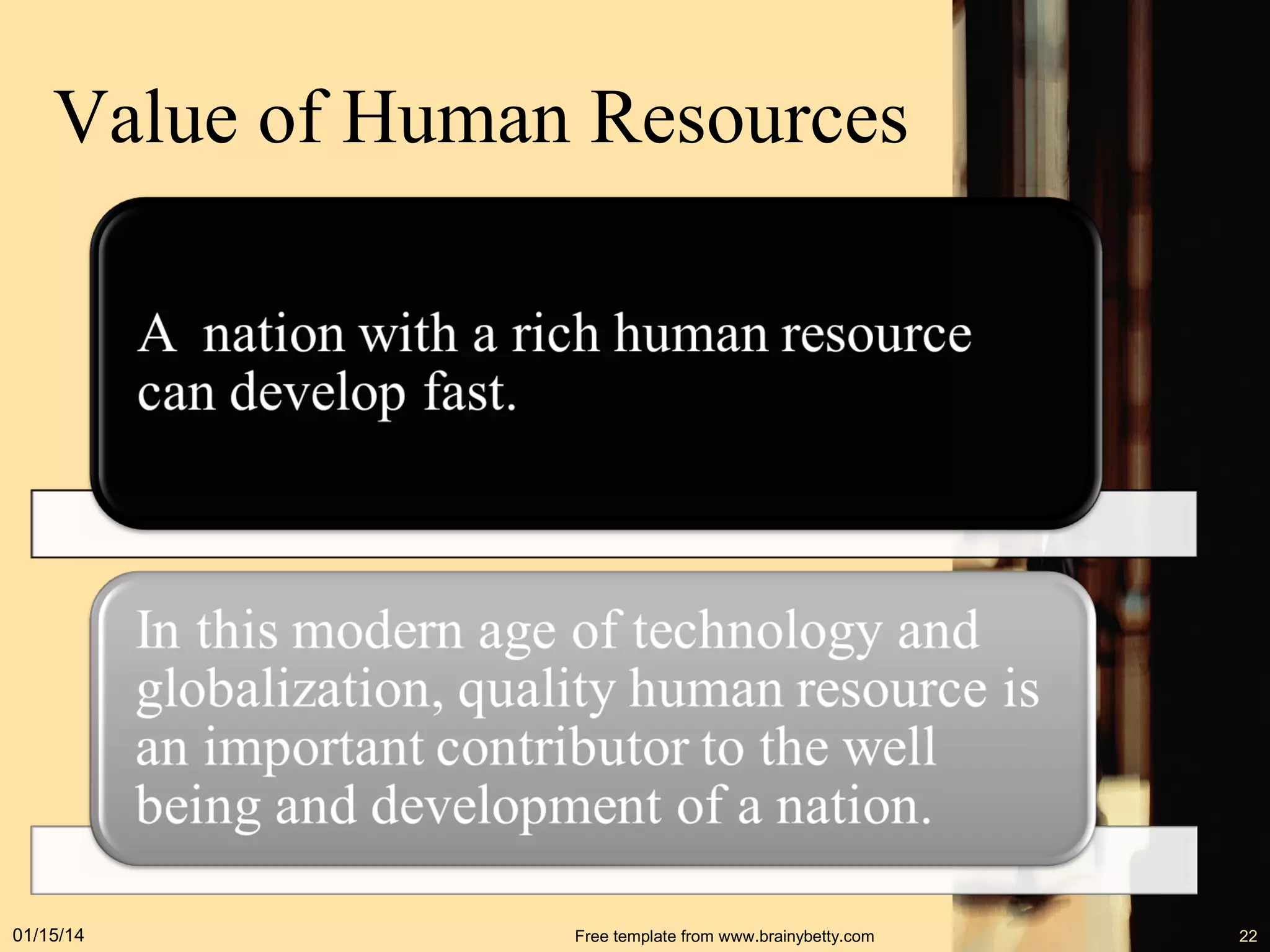 Value of Human Resources

A nation with a rich human resource can develop fast.

In this modern age of technology and globalization, quality human resource is an important contributor to the well being and development of a nation.

01/15/14

Free template from www.brainybetty.com

22